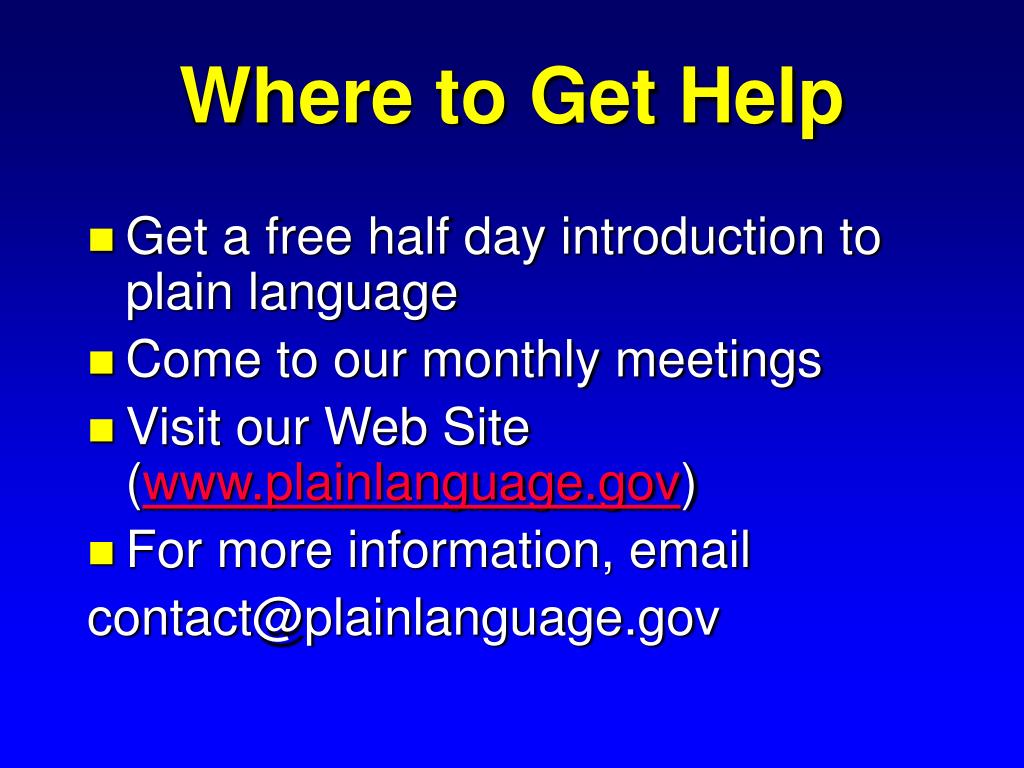 Where to Get Help

- Get a free half day introduction to plain language
- Come to our monthly meetings
- Visit our Web Site (www.plainlanguage.gov)
- For more information, email

contact@plainlanguage.gov